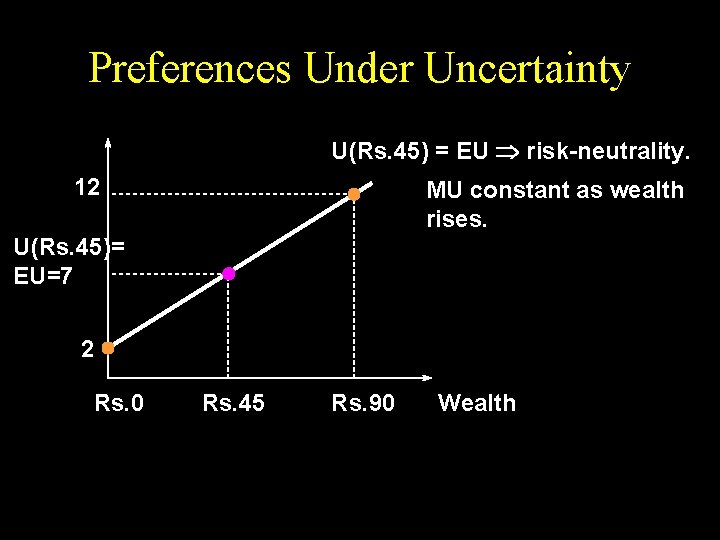 Preferences Under Uncertainty

U(Rs.45) = EU $\Rightarrow$ risk-neutrality.

MU constant as wealth rises.

12

U(Rs.45)= EU=7

2

Rs.0

Rs.45

Rs.90

Wealth